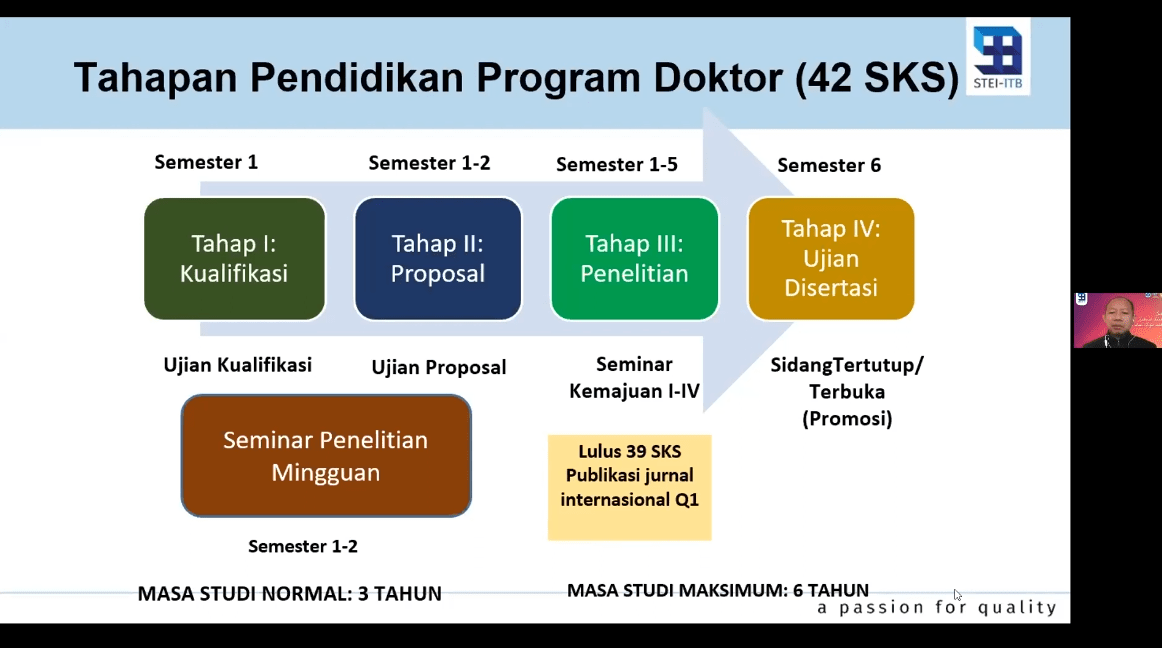 Tahapan Pendidikan Program Doktor (42 SKS)

STEI-ITB

Semester 1

Semester 1-2

Semester 1-5

Semester 6

Tahap I: Kualifikasi

Tahap II: Proposal

Tahap III: Penelitian

Tahap IV: Ujian Disertasi

Ujian Kualifikasi

Ujian Proposal

Seminar Kemajuan I-IV

SidangTertutup/ Terbuka (Promosi)

Seminar Penelitian Mingguan

Lulus 39 SKS Publikasi jurnal internasional Q1

Semester 1-2

MASA STUDI NORMAL: 3 TAHUN

MASA STUDI MAKSIMUM: 6 TAHUN

a passion for quality